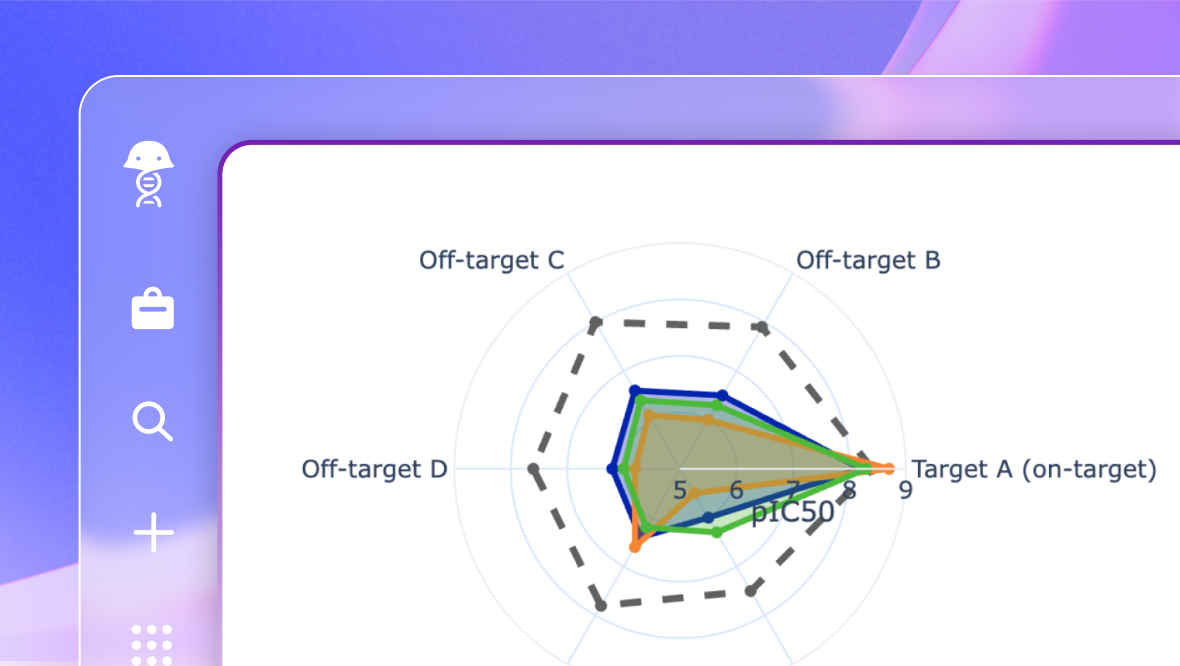 Off-target C
Off-target B
Off-target D
Target A (on-target)
5
6
7
8
9
pIC50